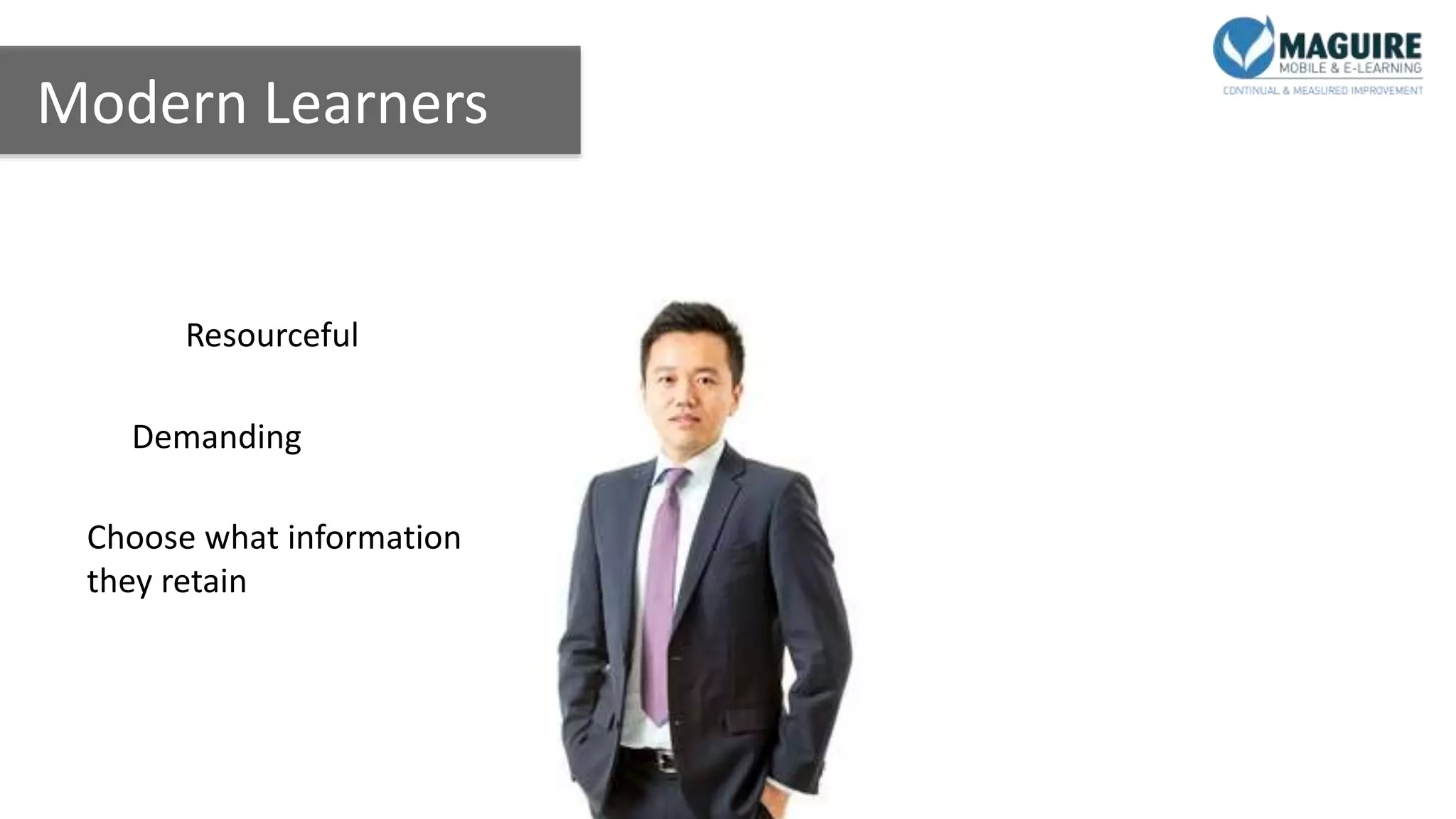 Modern Learners

MAGUIRE
MOBILE & E-LEARNING
CONTINUAL & MEASURED IMPROVEMENT

Resourceful

Demanding

Choose what information they retain